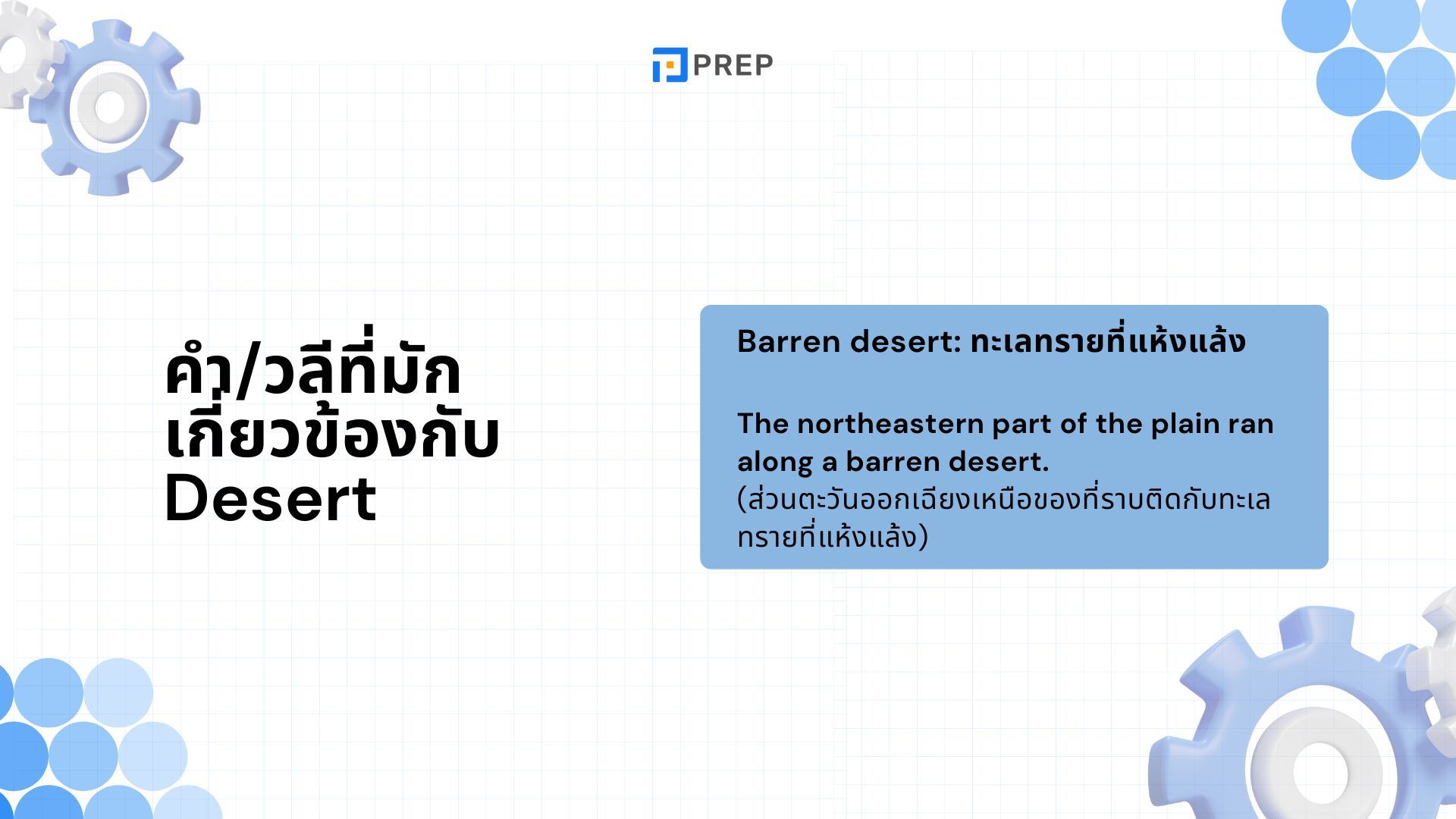 PREP

คำ/วลีที่มักเกี่ยวข้องกับ Desert

Barren desert: ทะเลทรายที่แห้งแล้ง

The northeastern part of the plain ran along a barren desert.
(ส่วนตะวันออกเฉียงเหนือของที่ราบติดกับทะเลทรายที่แห้งแล้ง)